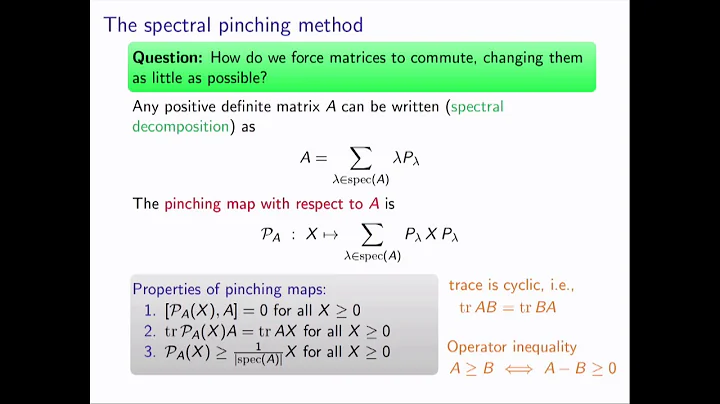 The spectral pinching method

**Question:** How do we force matrices to commute, changing them as little as possible?

Any positive definite matrix $A$ can be written (spectral decomposition) as

$$A = \sum_{\lambda \in \mathrm{spec}(A)} \lambda P_\lambda$$

The pinching map with respect to $A$ is

$$\mathcal{P}_A : X \mapsto \sum_{\lambda \in \mathrm{spec}(A)} P_\lambda X P_\lambda$$

Properties of pinching maps:
1. $[\mathcal{P}_A(X), A] = 0$ for all $X \geq 0$
2. $\mathrm{tr}\, \mathcal{P}_A(X) A = \mathrm{tr}\, AX$ for all $X \geq 0$
3. $\mathcal{P}_A(X) \geq \frac{1}{|\mathrm{spec}(A)|} X$ for all $X \geq 0$

trace is cyclic, i.e., $\mathrm{tr}\, AB = \mathrm{tr}\, BA$

Operator inequality
$A \geq B \iff A - B \geq 0$